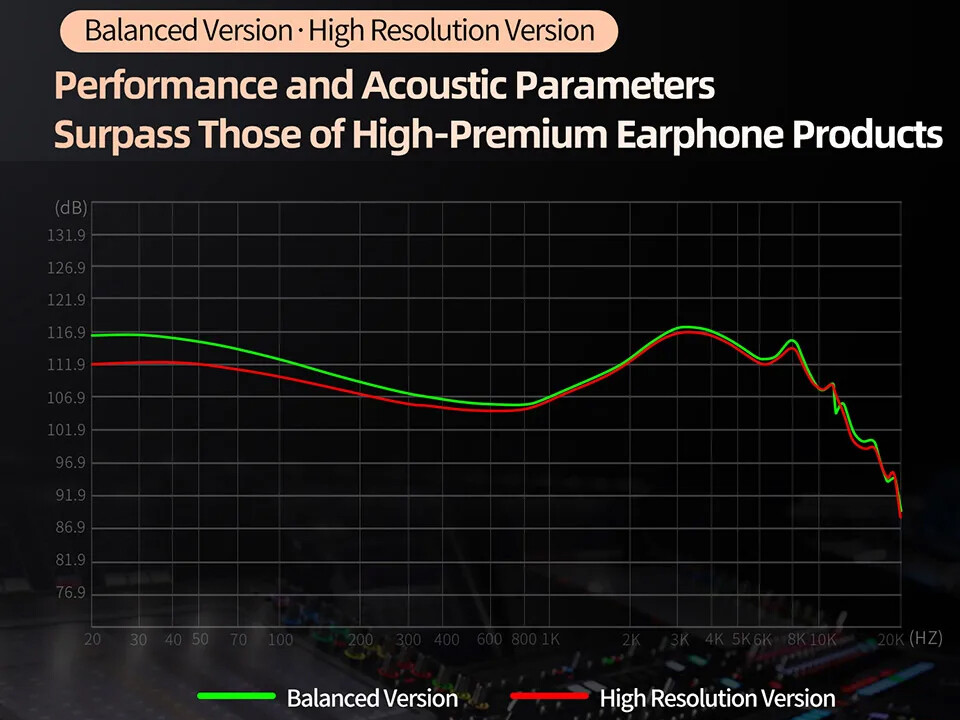 Balanced Version · High Resolution Version

Performance and Acoustic Parameters Surpass Those of High-Premium Earphone Products

(dB)
131.9
126.9
121.9
116.9
111.9
106.9
101.9
96.9
91.9
86.9
81.9
76.9

20 30 40 50 70 100 200 300 400 600 800 1K 2K 3K 4K 5K 6K 8K 10K 20K (HZ)

Balanced Version
High Resolution Version